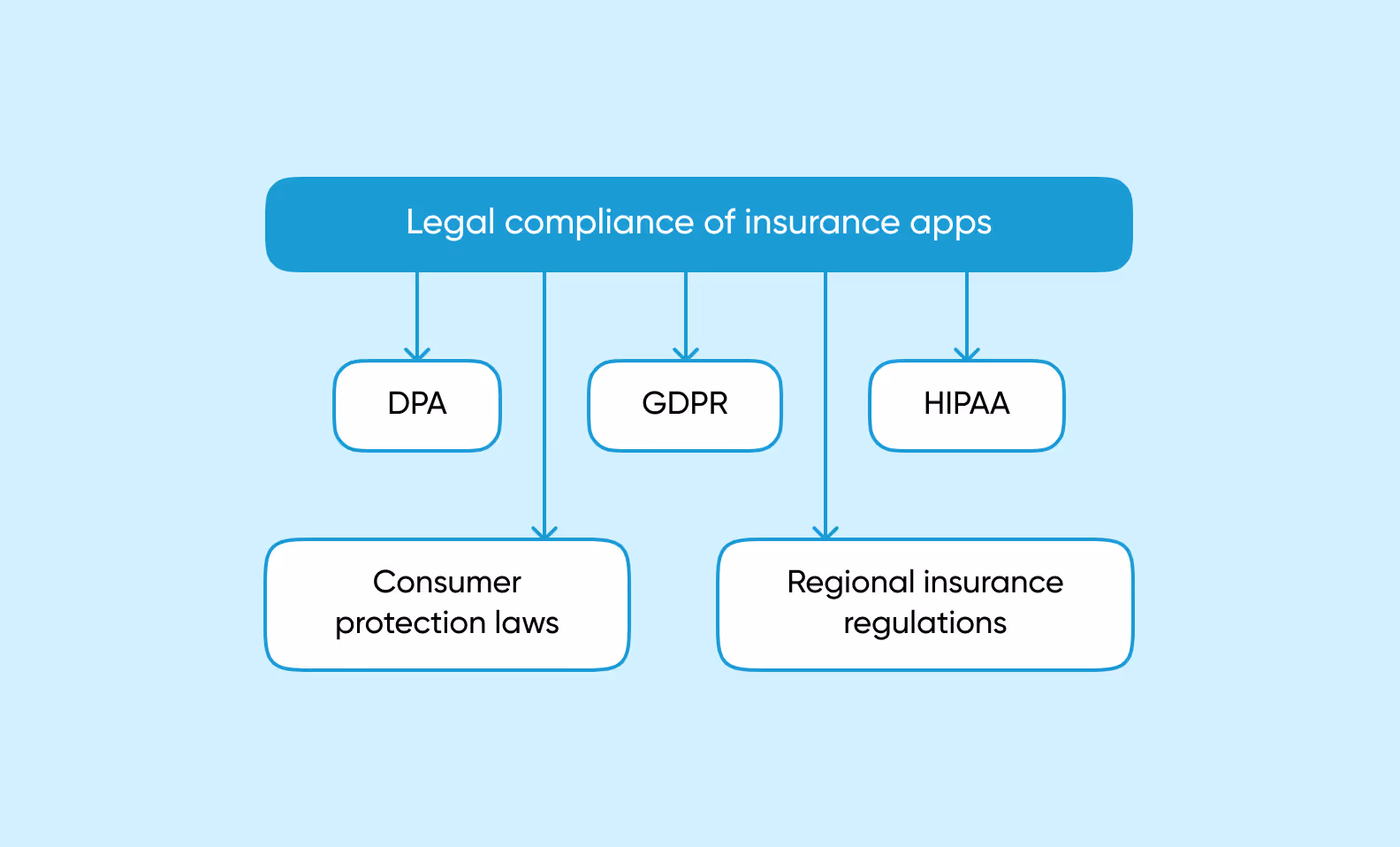 Legal compliance of insurance apps

DPA

GDPR

HIPAA

Consumer protection laws

Regional insurance regulations